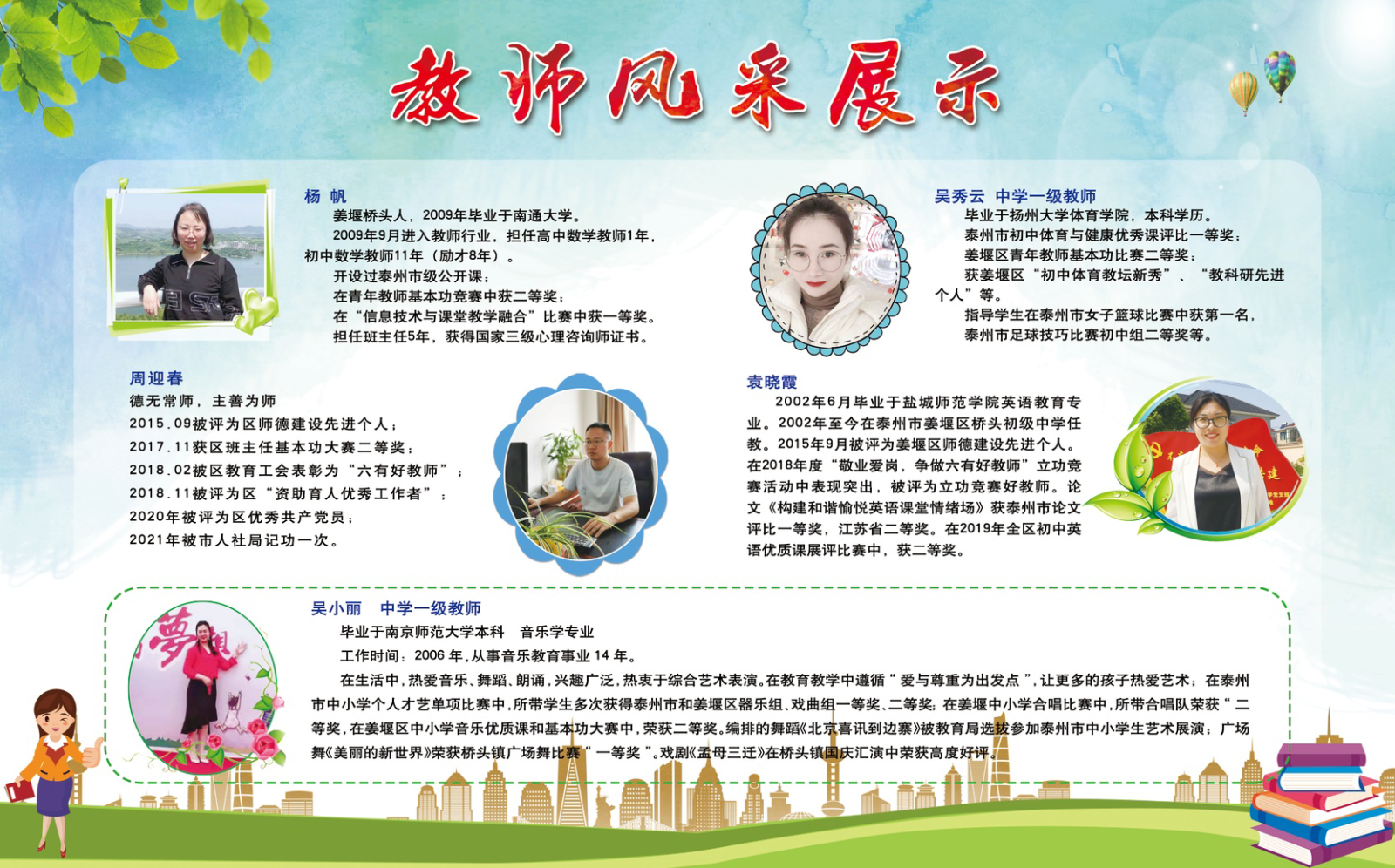 教师风采展示

杨 帆

姜堰桥头人，2009年毕业于南通大学。

2009年9月进入教师行业，担任高中数学教师1年，初中数学教师11年（励才8年）。

开设过泰州市级公开课；

在青年教师基本功竞赛中获二等奖；

在“信息技术与课堂教学融合”比赛中获一等奖。

担任班主任5年，获得国家三级心理咨询师证书。

吴秀云 中学一级教师

毕业于扬州大学体育学院，本科学历。

泰州市初中体育与健康优秀课评比一等奖；

姜堰区青年教师基本功比赛二等奖；

获姜堰区“初中体育教坛新秀”、“教科研先进个人”等。

指导学生在泰州市女子篮球比赛中获第一名，

泰州市足球技巧比赛初中组二等奖等。

周迎春

德无常师，主善为师

2015.09被评为区师德建设先进个人；

2017.11获区班主任基本功大赛二等奖；

2018.02被区教育工会表彰为“六有好教师”；

2018.11被评为区“资助育人优秀工作者”；

2020年被评为区优秀共产党员；

2021年被市人社局记功一次。

袁晓霞

2002年6月毕业于盐城师范学院英语教育专业。2002年至今在泰州市姜堰区桥头初级中学任教。2015年9月被评为姜堰区师德建设先进个人。在2018年度“敬业爱岗，争做六有好教师”立功竞赛活动中表现突出，被评为立功竞赛好教师。论文《构建和谐愉悦英语课堂情绪场》获泰州市论文评比一等奖，江苏省二等奖。在2019年全区初中英语优质课展评比赛中，获二等奖。

吴小丽 中学一级教师

毕业于南京师范大学本科 音乐学专业

工作时间：2006 年，从事音乐教育事业 14 年。

在生活中，热爱音乐、舞蹈、朗诵，兴趣广泛，热衷于综合艺术表演。在教育教学中遵循“爱与尊重为出发点”，让更多的孩子热爱艺术；在泰州市中小学个人才艺单项比赛中，所带学生多次获得泰州市和姜堰区器乐组、戏曲组一等奖、二等奖；在姜堰中小学合唱比赛中，所带合唱队荣获“二等奖，在姜堰区中小学音乐优质课和基本功大赛中，荣获二等奖。编排的舞蹈《北京喜讯到边寨》被教育局选拔参加泰州市中小学生艺术展演；广场舞《美丽的新世界》荣获桥头镇广场舞比赛“一等奖”。戏剧《孟母三迁》在桥头镇国庆汇演中荣获高度好评。